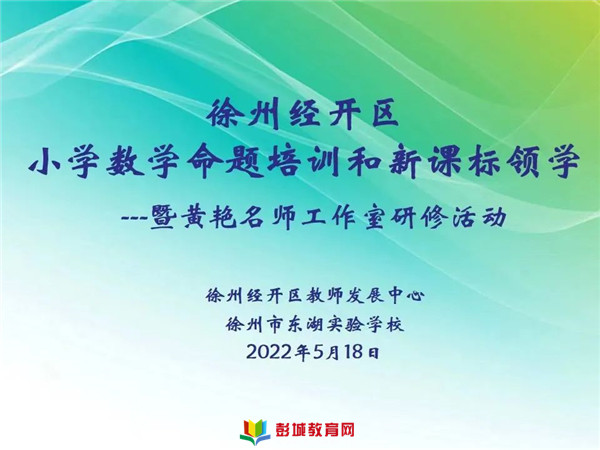 徐州经开区
小学数学命题培训和新课标领学
---暨黄艳名师工作室研修活动

徐州经开区教师发展中心
徐州市东湖实验学校
2022年5月18日

彭城教育网